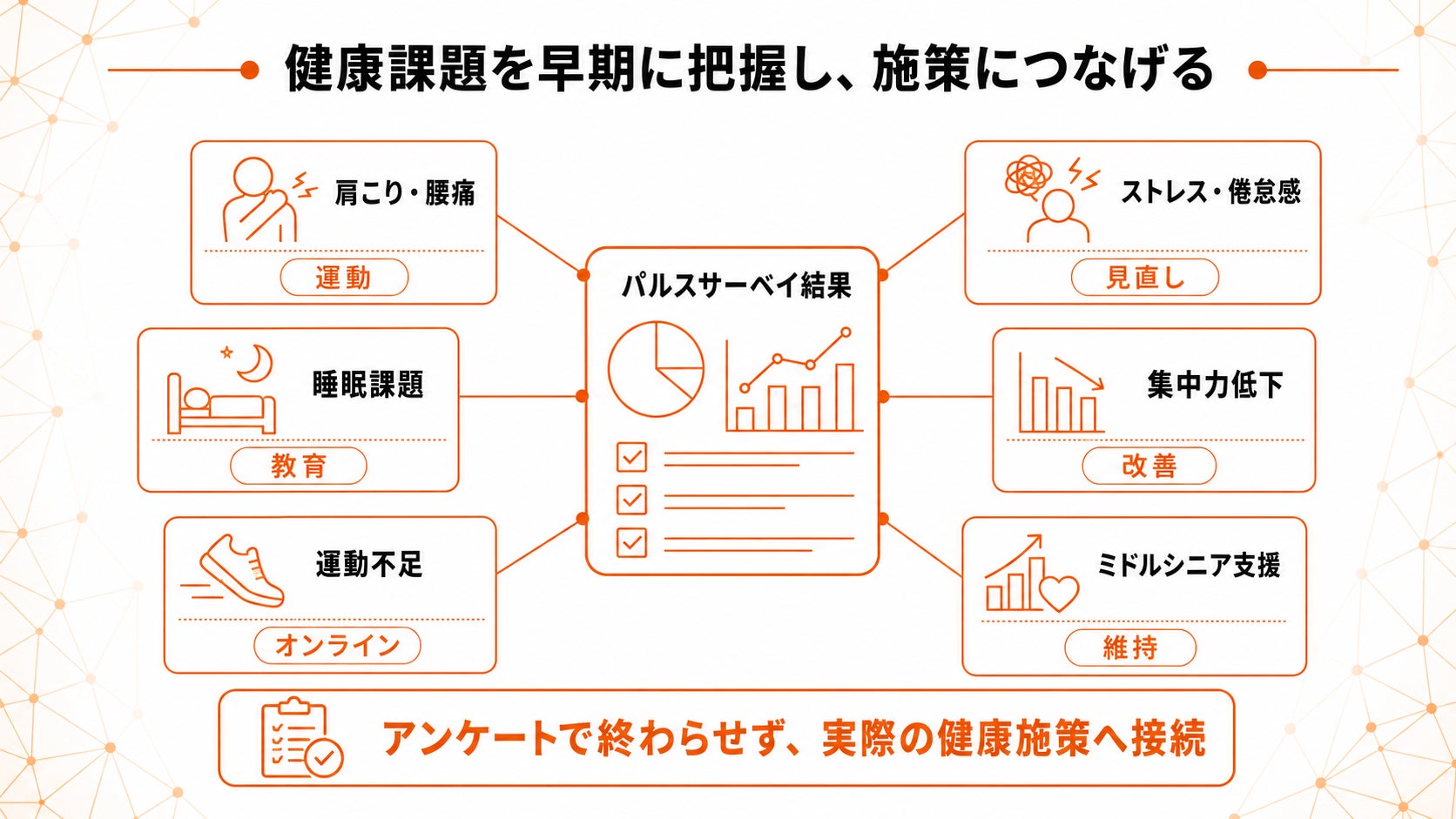 健康課題を早期に把握し、施策につなげる

肩こり・腰痛

運動

睡眠課題

教育

運動不足

オンライン

パルスサーベイ結果

ストレス・倦怠感

見直し

集中力低下

改善

ミドルシニア支援

維持

アンケートで終わらせず、実際の健康施策へ接続